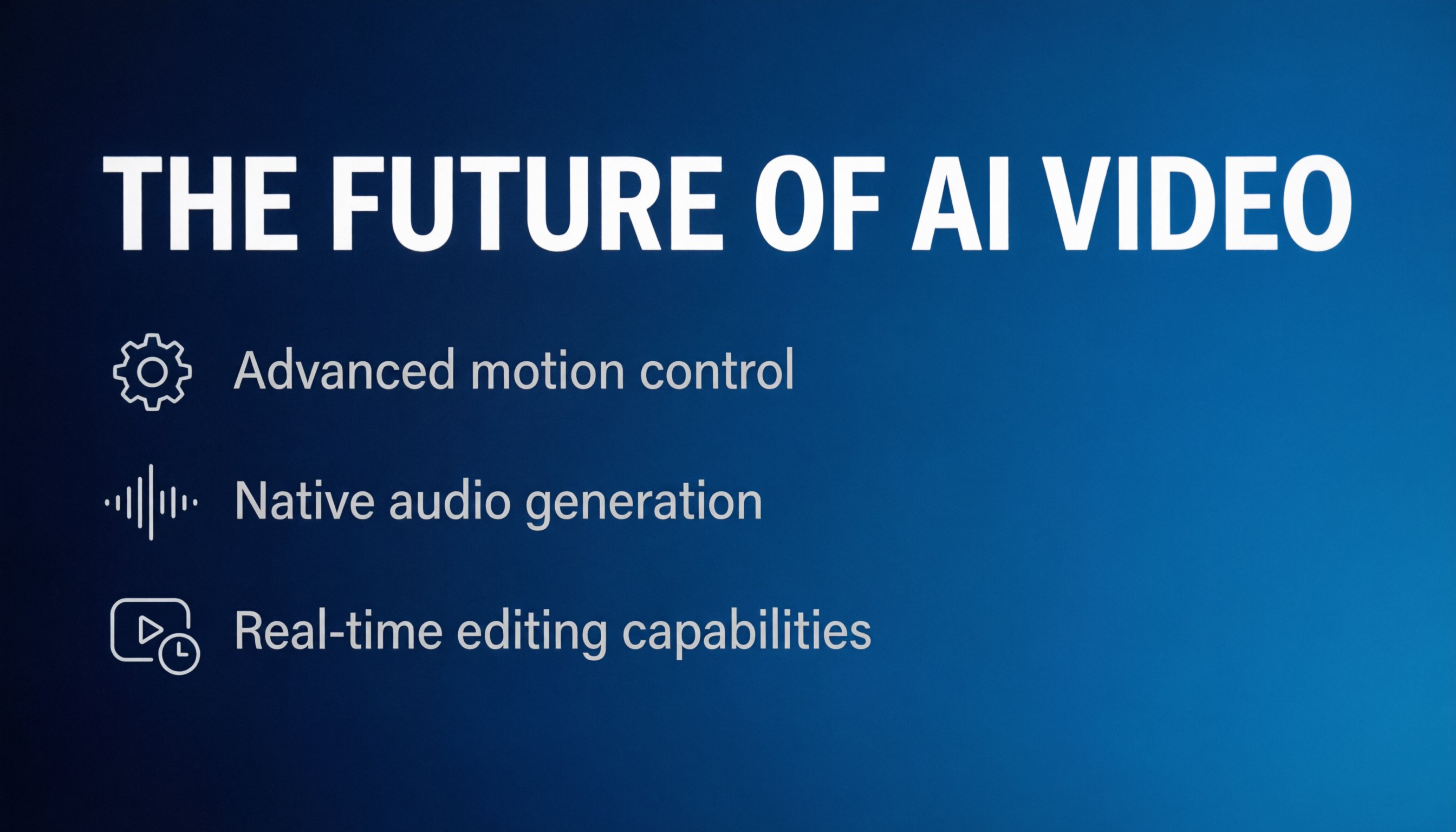 THE FUTURE OF AI VIDEO

Advanced motion control

Native audio generation

Real-time editing capabilities